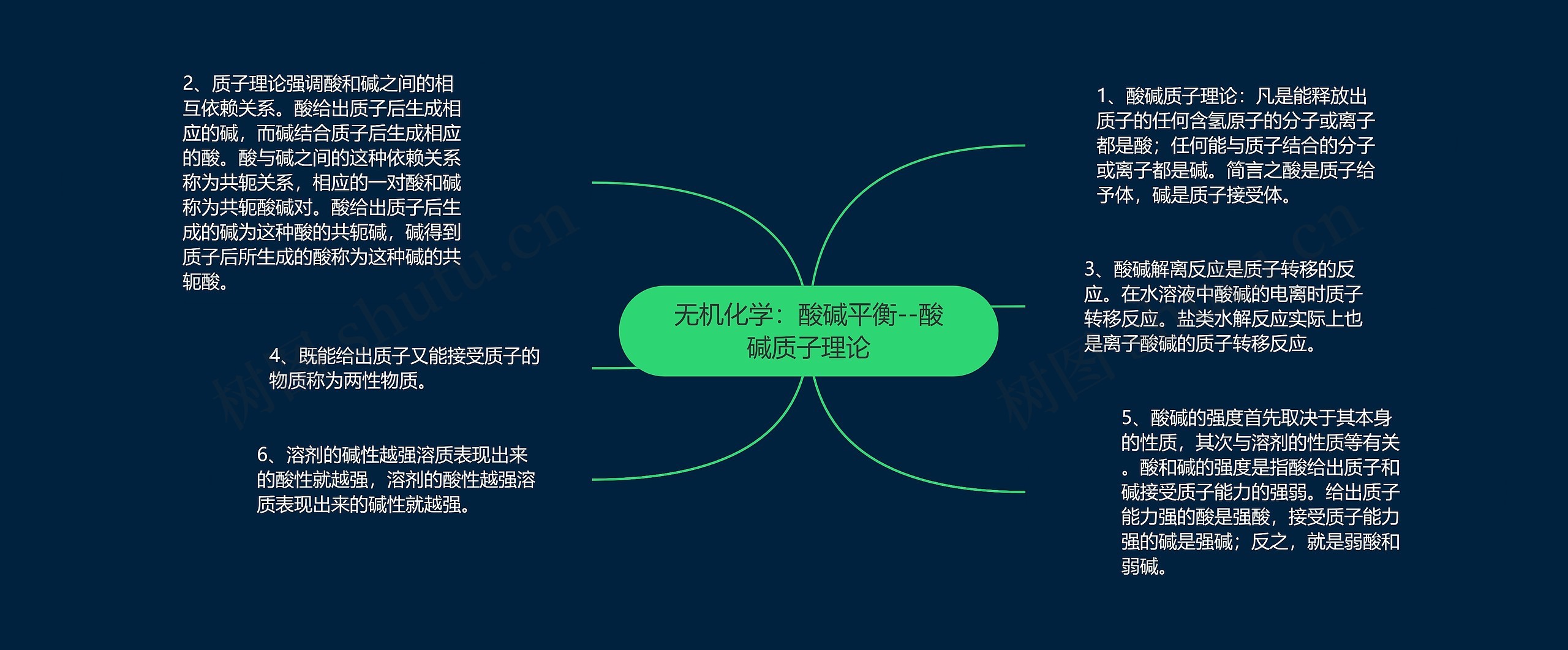 无机化学：酸碱平衡--酸碱质子理论

1、酸碱质子理论：凡是能释放出质子的任何含氢原子的分子或离子都是酸；任何能与质子结合的分子或离子都是碱。简言之酸是质子给予体，碱是质子接受体。

2、质子理论强调酸和碱之间的相互依赖关系。酸给出质子后生成相应的碱，而碱结合质子后生成相应的酸。酸与碱之间的这种依赖关系称为共轭关系，相应的一对酸和碱称为共轭酸碱对。酸给出质子后生成的碱为这种酸的共轭碱，碱得到质子后所生成的酸称为这种碱的共轭酸。

3、酸碱解离反应是质子转移的反应。在水溶液中酸碱的电离时质子转移反应。盐类水解反应实际上也是离子酸碱的质子转移反应。

4、既能给出质子又能接受质子的物质称为两性物质。

5、酸碱的强度首先取决于其本身的性质，其次与溶剂的性质等有关。酸和碱的强度是指酸给出质子和碱接受质子能力的强弱。给出质子能力强的酸是强酸，接受质子能力强的碱是强碱；反之，就是弱酸和弱碱。

6、溶剂的碱性越强溶质表现出来的酸性就越强，溶剂的酸性越强溶质表现出来的碱性就越强。

树图 shutu.cn
树图 shutu.cn